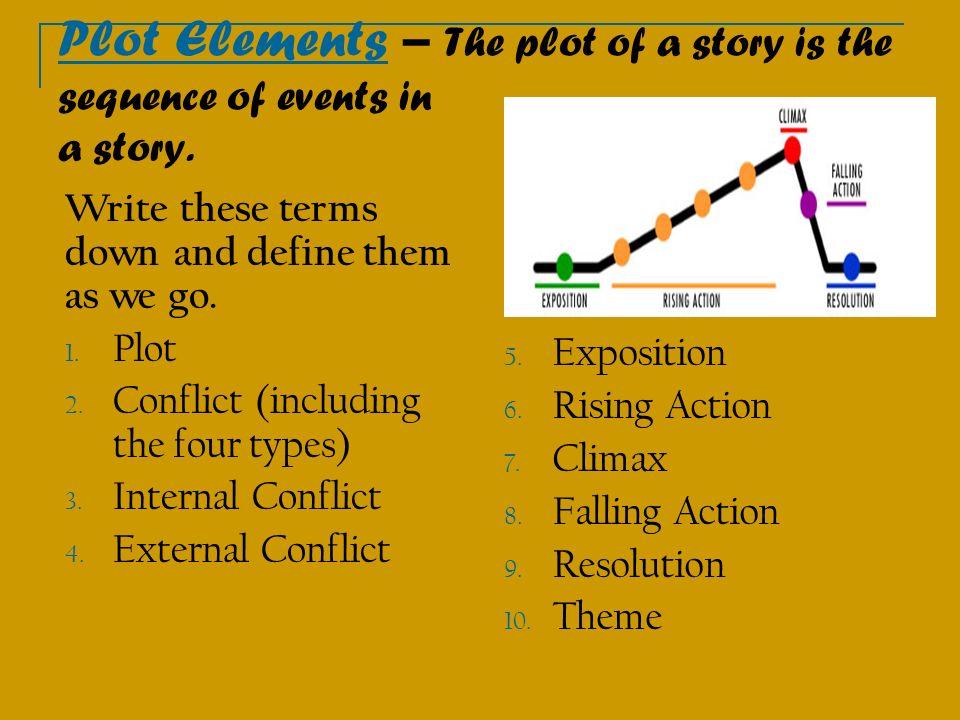 Plot Elements – The plot of a story is the sequence of events in a story.

Write these terms down and define them as we go.

1. Plot
2. Conflict (including the four types)
3. Internal Conflict
4. External Conflict

CLIMAX
FALLING ACTION
EXPOSITION
RISING ACTION
RESOLUTION

5. Exposition
6. Rising Action
7. Climax
8. Falling Action
9. Resolution
10. Theme